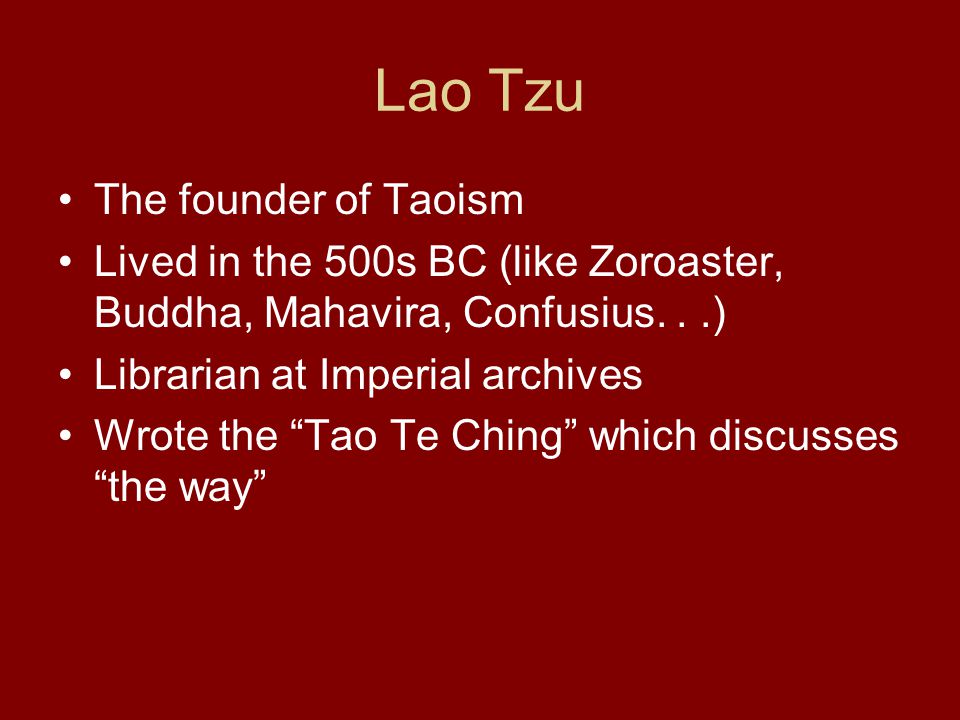 Lao Tzu

• The founder of Taoism
• Lived in the 500s BC (like Zoroaster, Buddha, Mahavira, Confusius. . .)
• Librarian at Imperial archives
• Wrote the “Tao Te Ching” which discusses “the way”